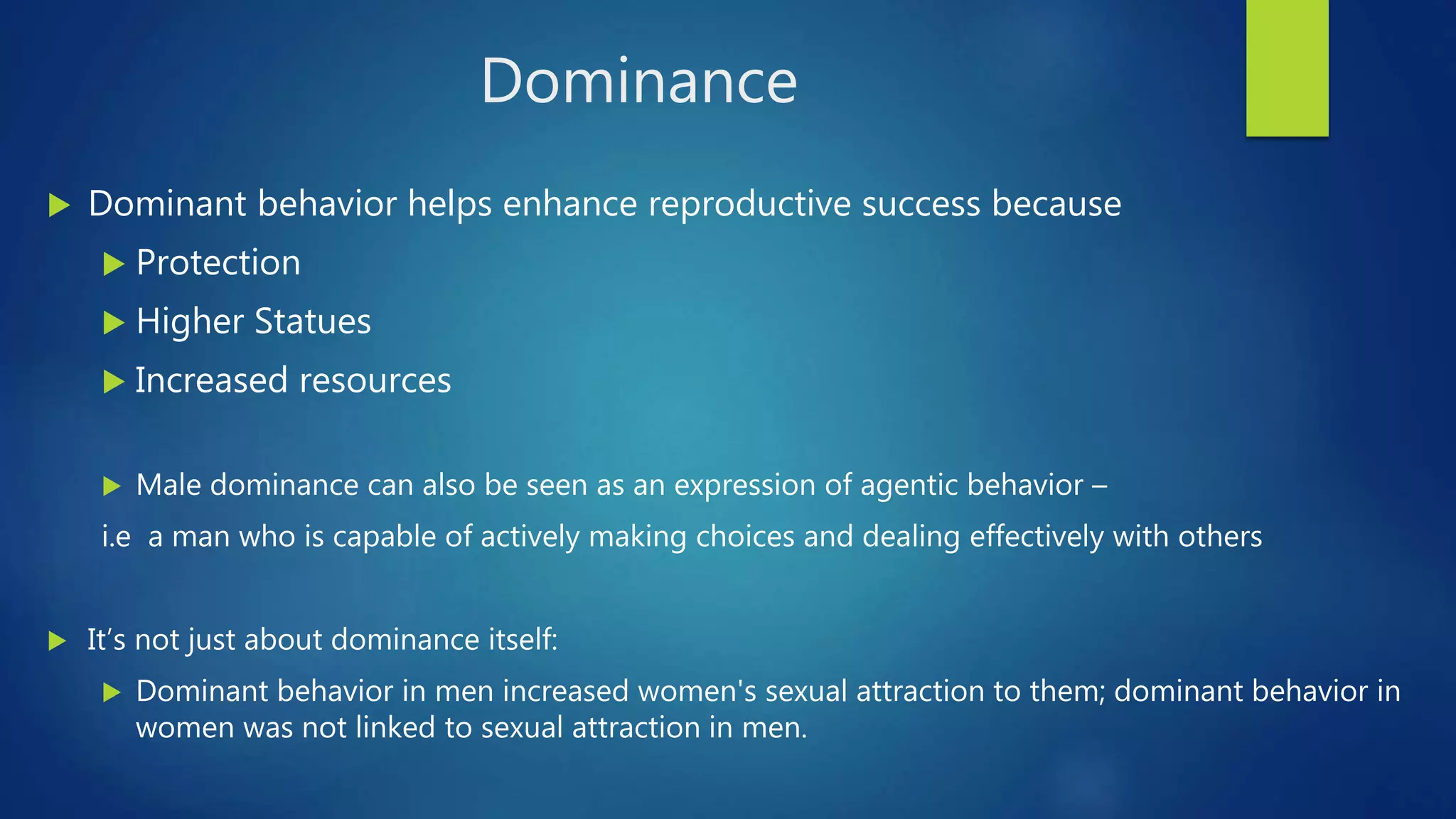 Dominance

Dominant behavior helps enhance reproductive success because

Protection

Higher Statues

Increased resources

Male dominance can also be seen as an expression of agentic behavior –

i.e a man who is capable of actively making choices and dealing effectively with others

It's not just about dominance itself:

Dominant behavior in men increased women's sexual attraction to them; dominant behavior in women was not linked to sexual attraction in men.